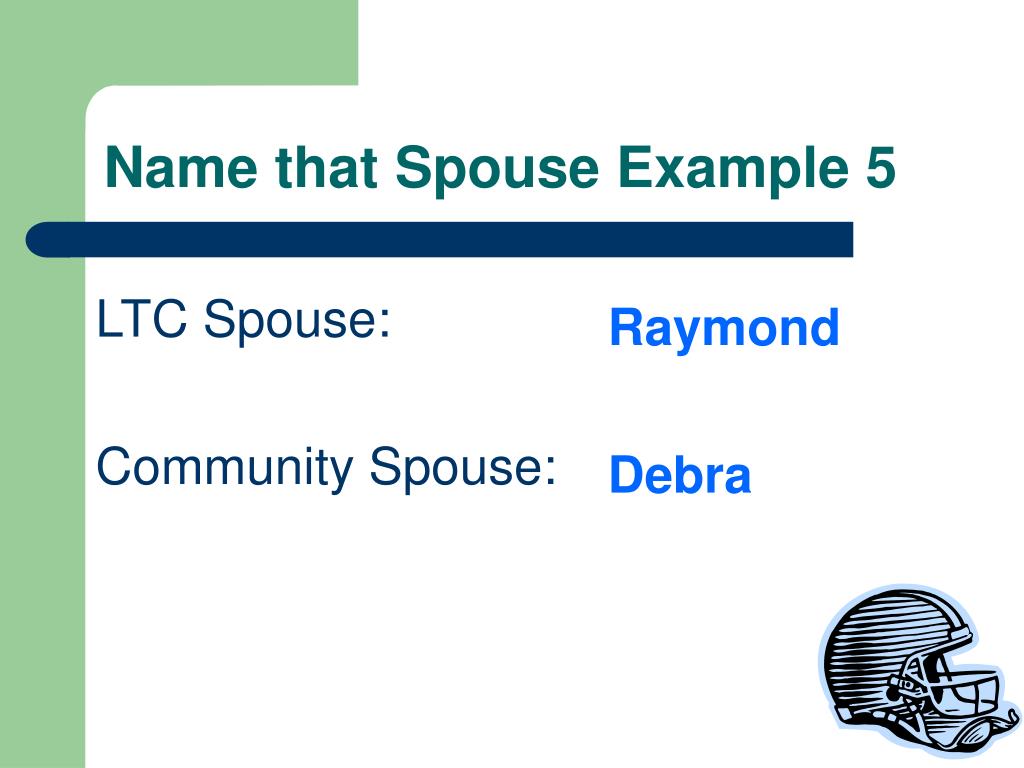 Name that Spouse Example 5

LTC Spouse: Raymond

Community Spouse: Debra